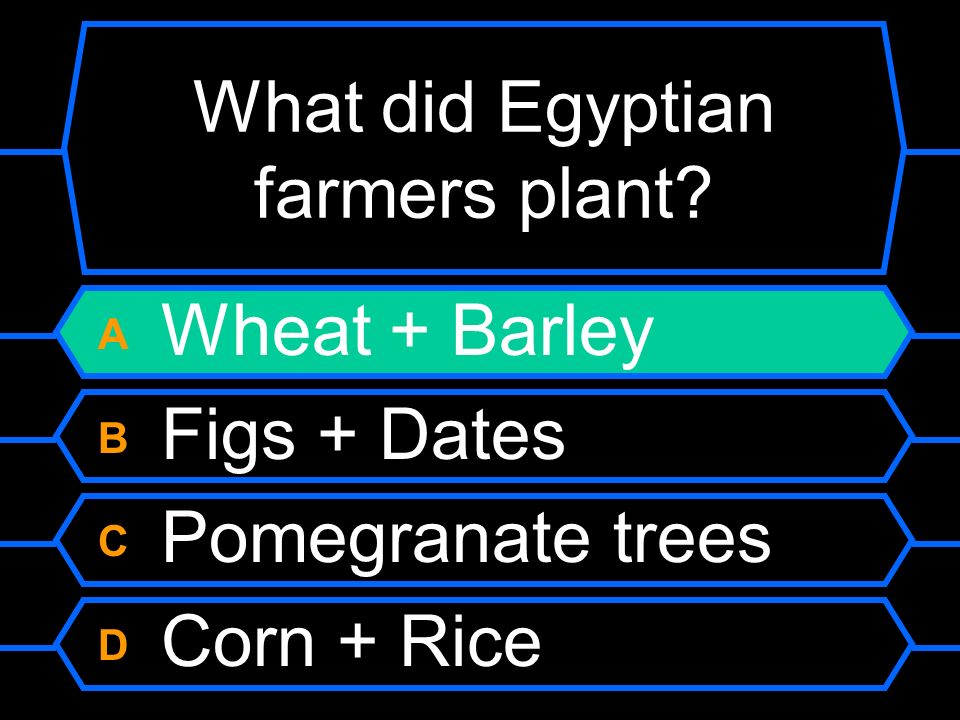 What did Egyptian farmers plant?

A Wheat + Barley

B Figs + Dates

C Pomegranate trees

D Corn + Rice